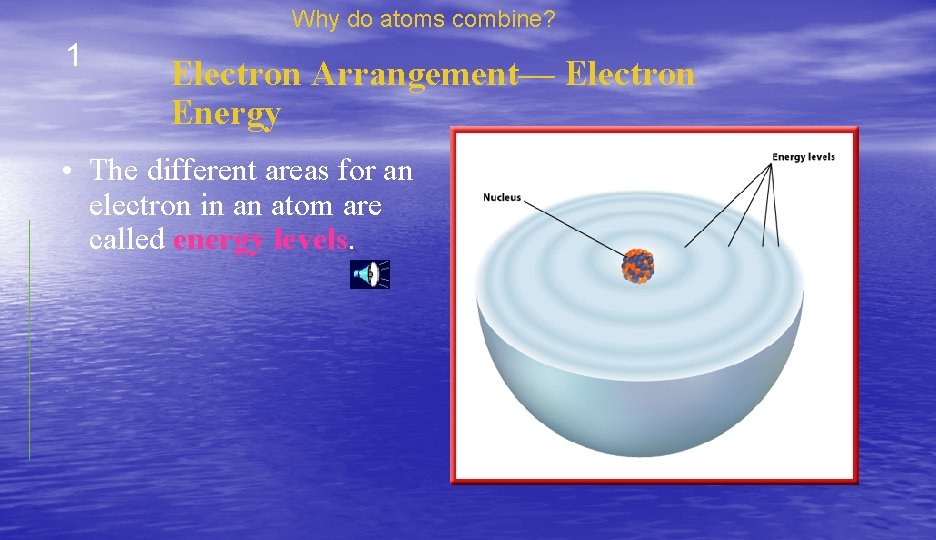 Why do atoms combine?

1

Electron Arrangement— Electron Energy

• The different areas for an electron in an atom are called energy levels.

Nucleus

Energy levels